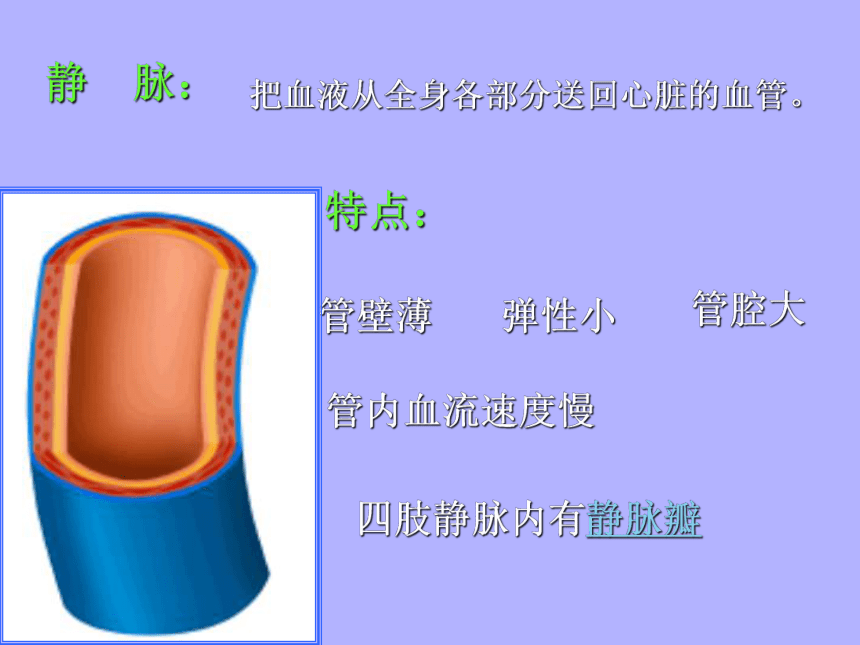 静　脉：　把血液从全身各部分送回心脏的血管。

特点：

管壁薄　　弹性小　　管腔大

管内血流速度慢

四肢静脉内有静脉瓣